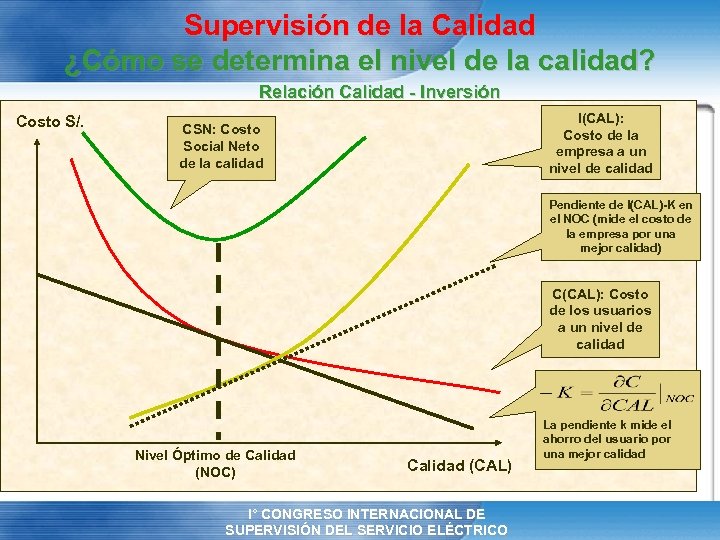 Supervisión de la Calidad
¿Cómo se determina el nivel de la calidad?

Relación Calidad - Inversión

Costo S/.

CSN: Costo Social Neto de la calidad

I(CAL): Costo de la empresa a un nivel de calidad

Pendiente de I(CAL)-K en el NOC (mide el costo de la empresa por una mejor calidad)

C(CAL): Costo de los usuarios a un nivel de calidad

$-K = \frac{\partial C}{\partial CAL}\Big|_{NOC}$

La pendiente k mide el ahorro del usuario por una mejor calidad

Nivel Óptimo de Calidad (NOC)

Calidad (CAL)

I° CONGRESO INTERNACIONAL DE SUPERVISIÓN DEL SERVICIO ELÉCTRICO